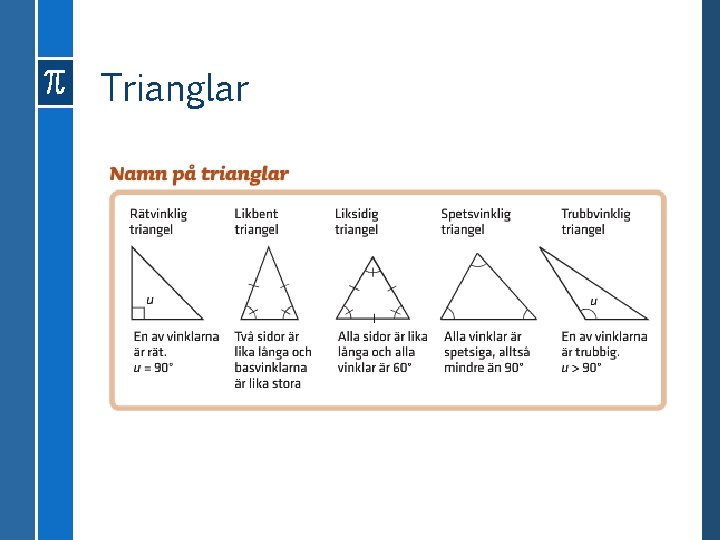 $\pi$

Trianglar

Namn på trianglar

Rätvinklig triangel

$u$

En av vinklarna är rät.
$u = 90°$

Likbent triangel

Två sidor är lika långa och basvinklarna är lika stora

Liksidig triangel

Alla sidor är lika långa och alla vinklar är 60°

Spetsvinklig triangel

Alla vinklar är spetsiga, alltså mindre än 90°

Trubbvinklig triangel

$u$

En av vinklarna är trubbig.
$u > 90°$